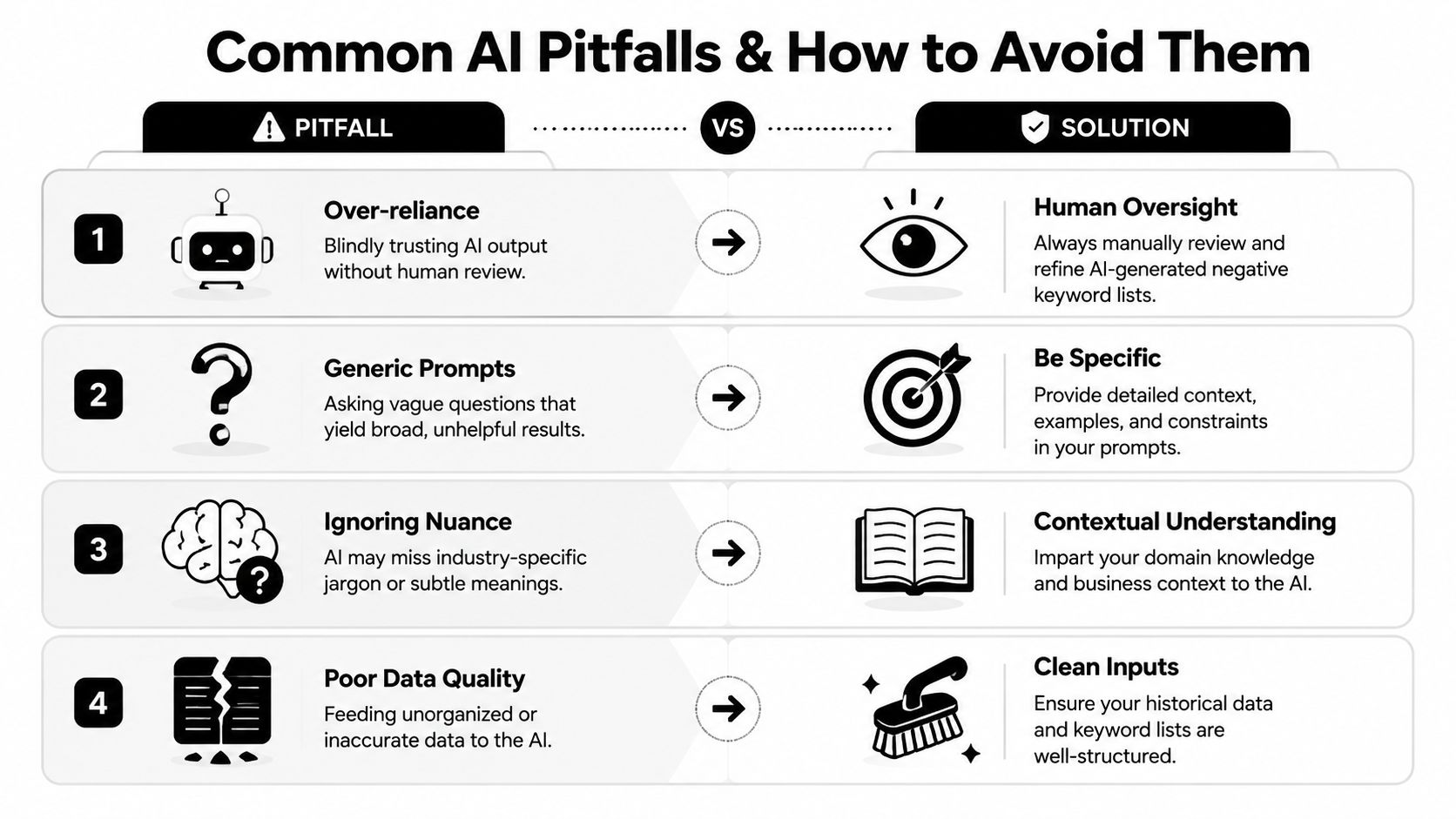 Common AI Pitfalls & How to Avoid Them

PITFALL

VS

SOLUTION

1

Over-reliance
Blindly trusting AI output without human review.

Human Oversight
Always manually review and refine AI-generated negative keyword lists.

2

Generic Prompts
Asking vague questions that yield broad, unhelpful results.

Be Specific
Provide detailed context, examples, and constraints in your prompts.

3

Ignoring Nuance
AI may miss industry-specific jargon or subtle meanings.

Contextual Understanding
Impart your domain knowledge and business context to the AI.

4

Poor Data Quality
Feeding unorganized or inaccurate data to the AI.

Clean Inputs
Ensure your historical data and keyword lists are well-structured.